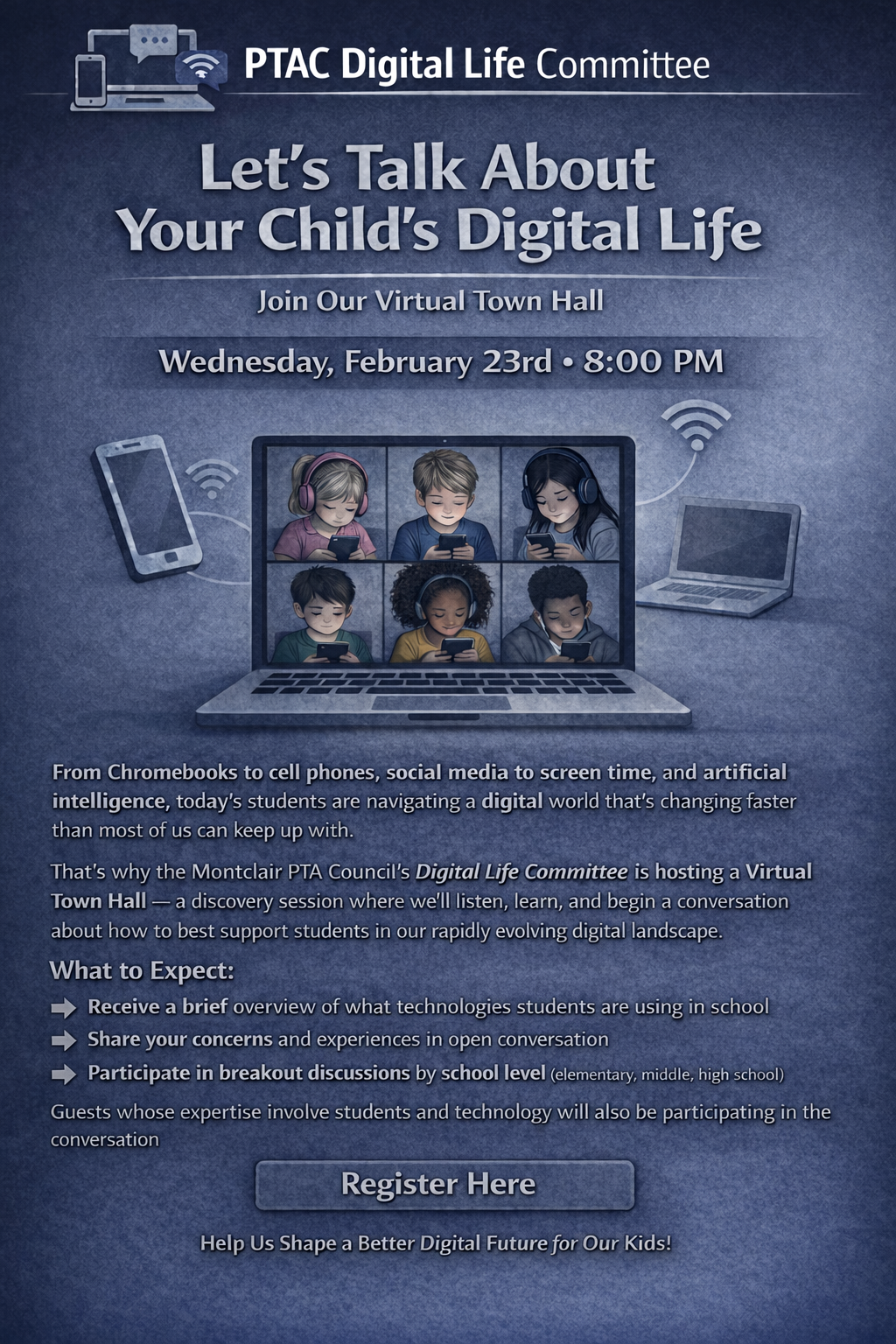 PTAC Digital Life Committee

Let's Talk About Your Child's Digital Life

Join Our Virtual Town Hall

Wednesday, February 23rd • 8:00 PM

From Chromebooks to cell phones, social media to screen time, and artificial intelligence, today's students are navigating a digital world that's changing faster than most of us can keep up with.

That's why the Montclair PTA Council's Digital Life Committee is hosting a Virtual Town Hall — a discovery session where we'll listen, learn, and begin a conversation about how to best support students in our rapidly evolving digital landscape.

What to Expect:

Receive a brief overview of what technologies students are using in school

Share your concerns and experiences in open conversation

Participate in breakout discussions by school level (elementary, middle, high school)

Guests whose expertise involve students and technology will also be participating in the conversation

Register Here

Help Us Shape a Better Digital Future for Our Kids!